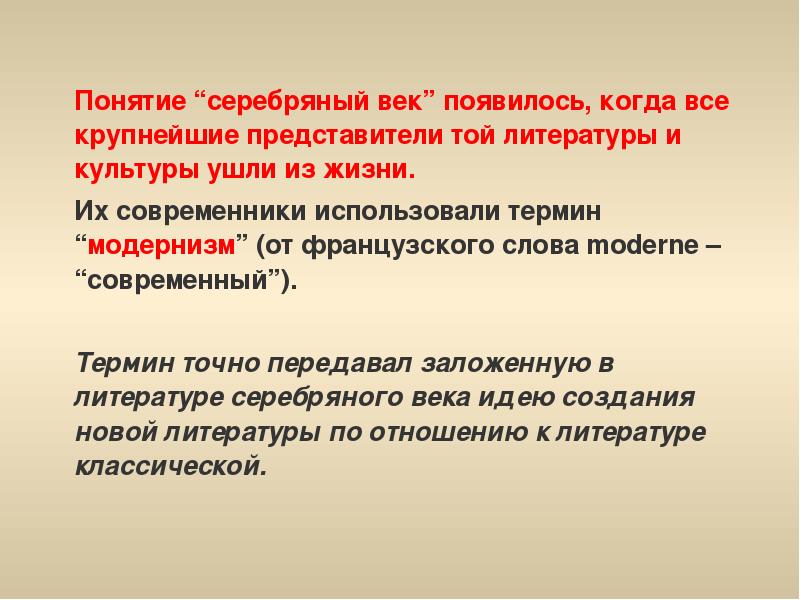 Понятие “серебряный век” появилось, когда все крупнейшие представители той литературы и культуры ушли из жизни.

Их современники использовали термин “модернизм” (от французского слова moderne – “современный”).

Термин точно передавал заложенную в литературе серебряного века идею создания новой литературы по отношению к литературе классической.